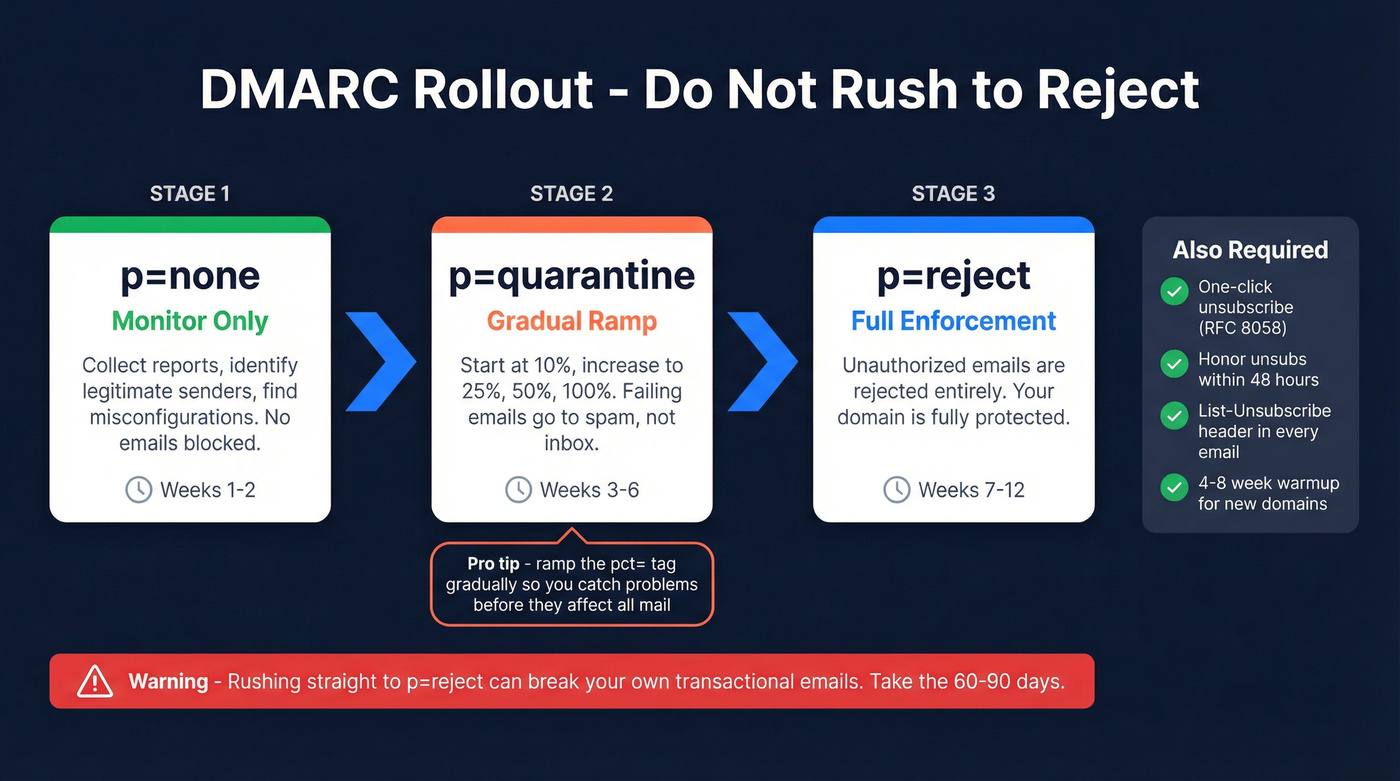 DMARC Rollout - Do Not Rush to Reject

STAGE 1

p=none

Monitor Only

Collect reports, identify legitimate senders, find misconfigurations. No emails blocked.

Weeks 1-2

STAGE 2

p=quarantine

Gradual Ramp

Start at 10%, increase to 25%, 50%, 100%. Failing emails go to spam, not inbox.

Weeks 3-6

Pro tip - ramp the pct= tag gradually so you catch problems before they affect all mail

STAGE 3

p=reject

Full Enforcement

Unauthorized emails are rejected entirely. Your domain is fully protected.

Weeks 7-12

Also Required

One-click unsubscribe (RFC 8058)

Honor unsubs within 48 hours

List-Unsubscribe header in every email

4-8 week warmup for new domains

Warning - Rushing straight to p=reject can break your own transactional emails. Take the 60-90 days.